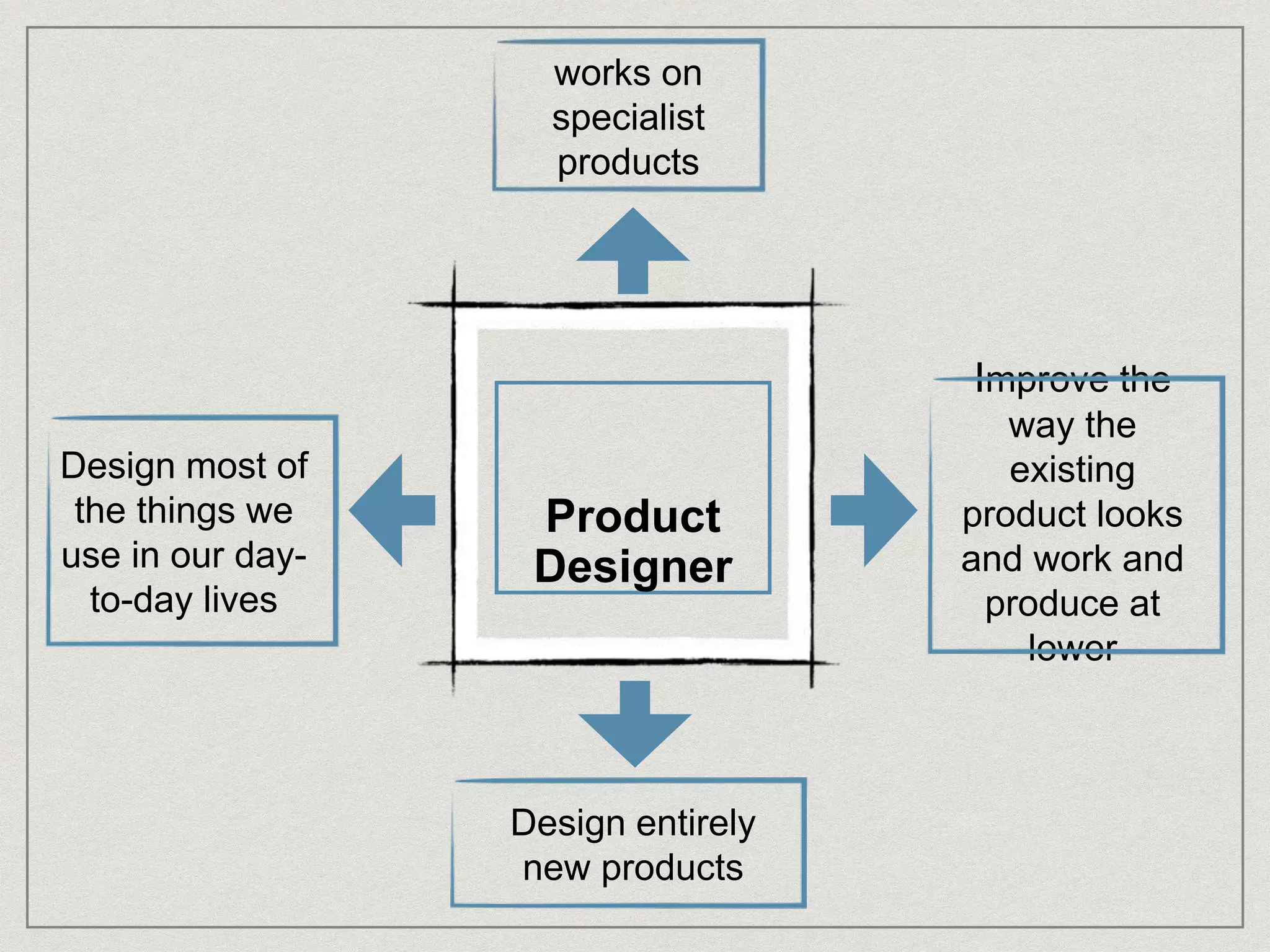 works on specialist products

Design most of the things we use in our day-to-day lives

Product Designer

Improve the way the existing product looks and work and produce at lower

Design entirely new products